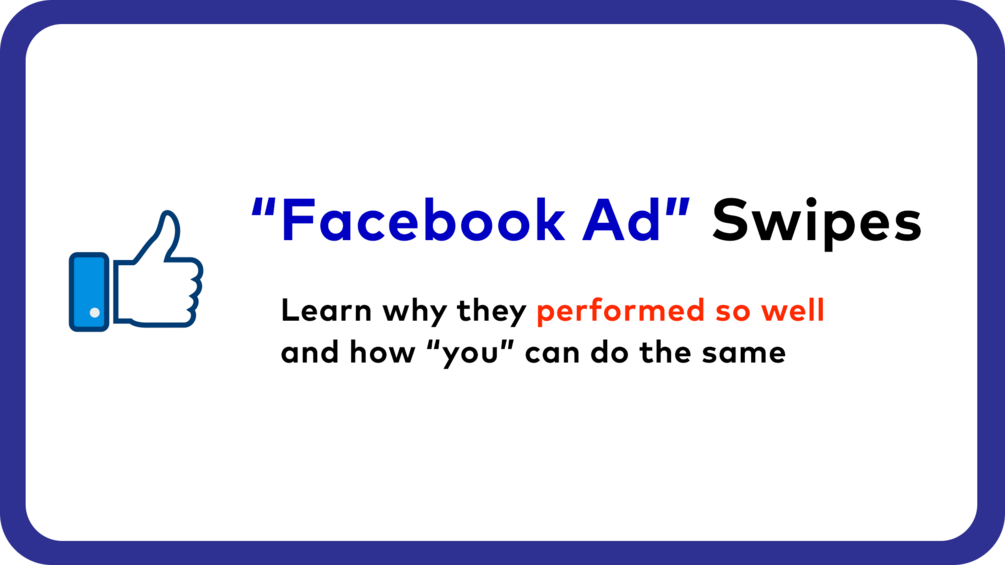 “Facebook Ad” Swipes

Learn why they performed so well and how “you” can do the same